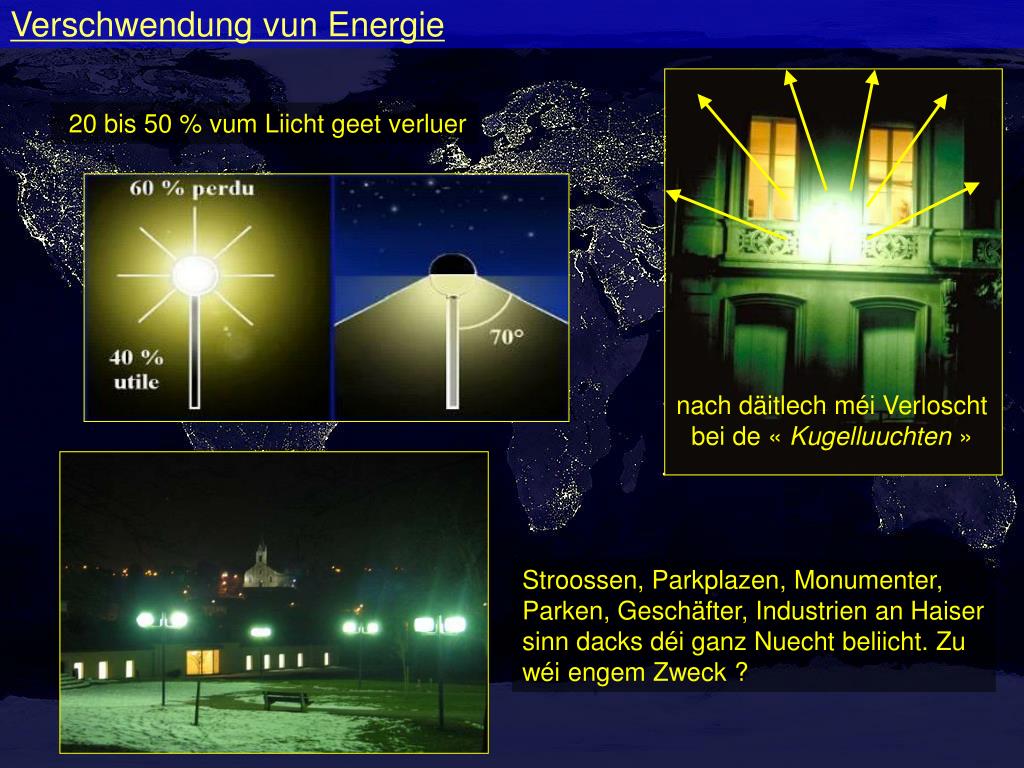 Verschwendung vun Energie

20 bis 50 % vum Liicht geet verluer

60 % perdu

40 % utile

70°

nach däitlech méi Verloscht bei de « Kugelluuchten »

Stroossen, Parkplazen, Monumenter, Parken, Geschäfter, Industrien an Haiser sinn dacks déi ganz Nuecht beliicht. Zu wéi engem Zweck ?